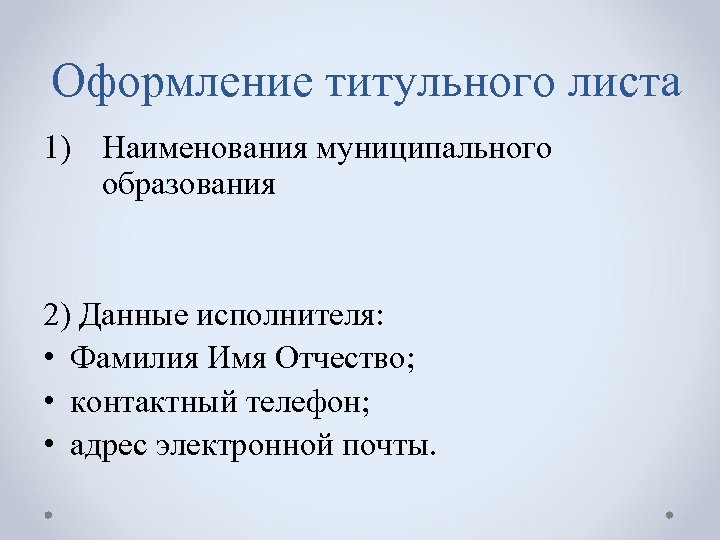 Оформление титульного листа

1) Наименования муниципального образования

2) Данные исполнителя:
• Фамилия Имя Отчество;
• контактный телефон;
• адрес электронной почты.